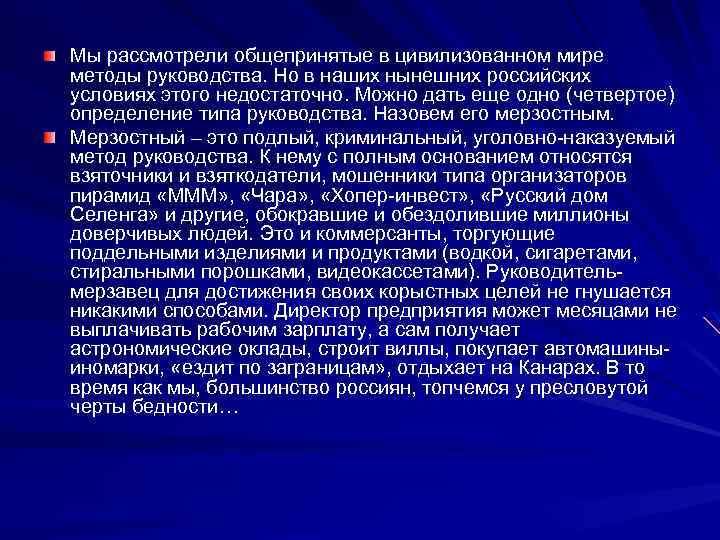 Мы рассмотрели общепринятые в цивилизованном мире методы руководства. Но в наших нынешних российских условиях этого недостаточно. Можно дать еще одно (четвертое) определение типа руководства. Назовем его мерзостным.

Мерзостный – это подлый, криминальный, уголовно-наказуемый метод руководства. К нему с полным основанием относятся взяточники и взяткодатели, мошенники типа организаторов пирамид «МММ», «Чара», «Хопер-инвест», «Русский дом Селенга» и другие, обокравшие и обездолившие миллионы доверчивых людей. Это и коммерсанты, торгующие поддельными изделиями и продуктами (водкой, сигаретами, стиральными порошками, видеокассетами). Руководитель-мерзавец для достижения своих корыстных целей не гнушается никакими способами. Директор предприятия может месяцами не выплачивать рабочим зарплату, а сам получает астрономические оклады, строит виллы, покупает автомашины-иномарки, «ездит по заграницам», отдыхает на Канарах. В то время как мы, большинство россиян, топчемся у пресловутой черты бедности…